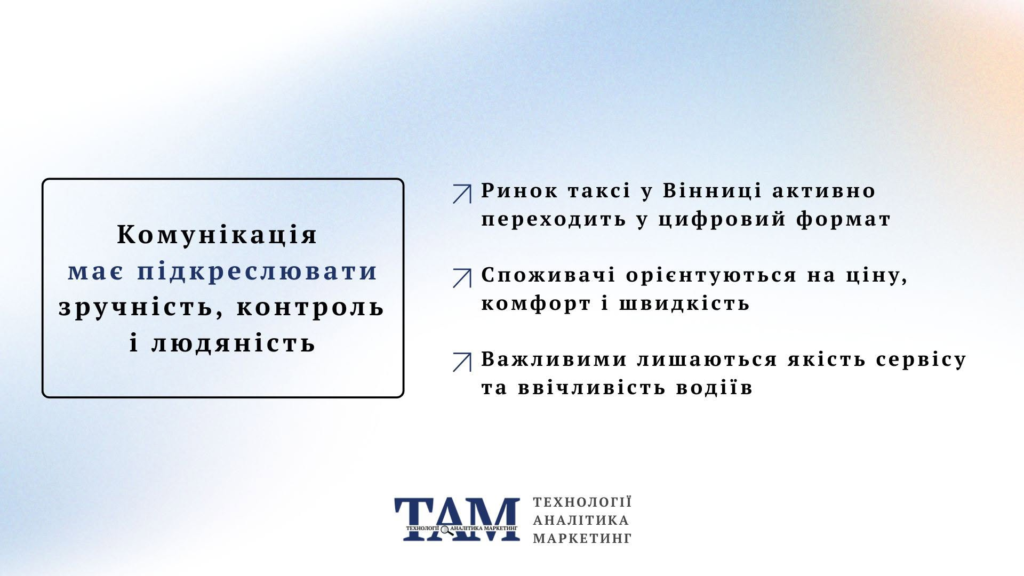 Комунікація має підкреслювати зручність, контроль і людяність

Ринок таксі у Вінниці активно переходить у цифровий формат

Споживачі орієнтуються на ціну, комфорт і швидкість

Важливими лишаються якість сервісу та ввічливість водіїв

ТАМ
ТЕХНОЛОГІЇ АНАЛІТИКА МАРКЕТИНГ

ТЕХНОЛОГІЇ
АНАЛІТИКА
МАРКЕТИНГ